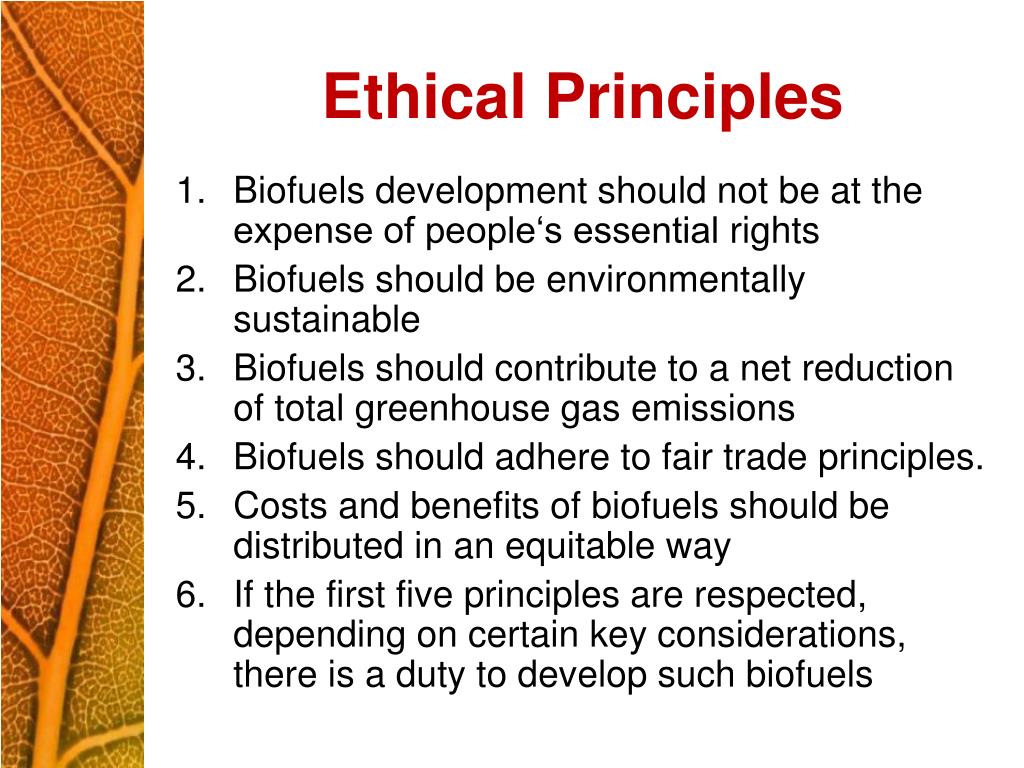 Ethical Principles

1. Biofuels development should not be at the expense of people‘s essential rights
2. Biofuels should be environmentally sustainable
3. Biofuels should contribute to a net reduction of total greenhouse gas emissions
4. Biofuels should adhere to fair trade principles.
5. Costs and benefits of biofuels should be distributed in an equitable way
6. If the first five principles are respected, depending on certain key considerations, there is a duty to develop such biofuels